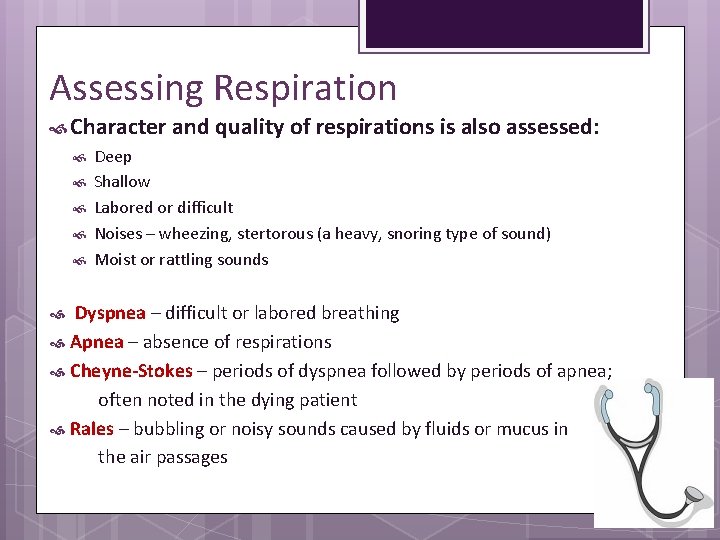 Assessing Respiration

Character and quality of respirations is also assessed:

Deep

Shallow

Labored or difficult

Noises – wheezing, stertorous (a heavy, snoring type of sound)

Moist or rattling sounds

Dyspnea – difficult or labored breathing

Apnea – absence of respirations

Cheyne-Stokes – periods of dyspnea followed by periods of apnea; often noted in the dying patient

Rales – bubbling or noisy sounds caused by fluids or mucus in the air passages